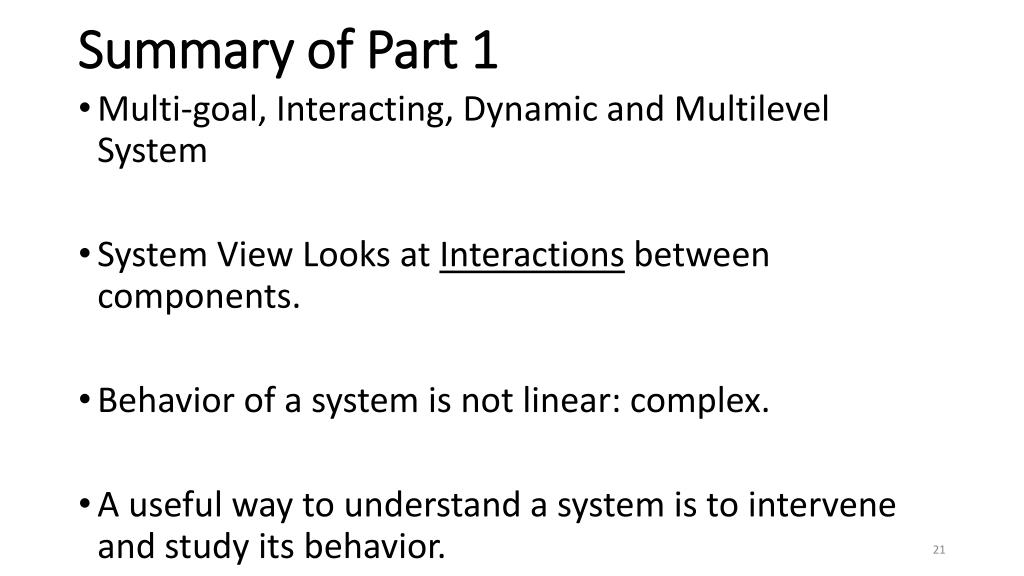 Summary of Part 1

• Multi-goal, Interacting, Dynamic and Multilevel System

• System View Looks at Interactions between components.

• Behavior of a system is not linear: complex.

• A useful way to understand a system is to intervene and study its behavior.

21